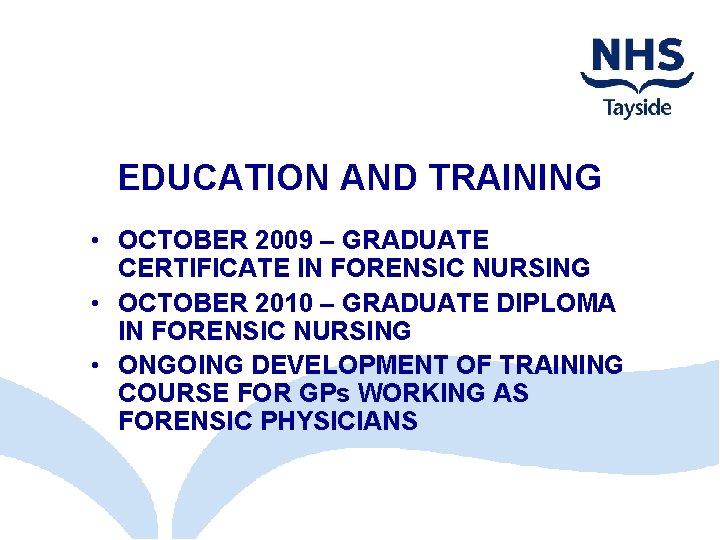 NHS
Tayside

EDUCATION AND TRAINING

• OCTOBER 2009 – GRADUATE CERTIFICATE IN FORENSIC NURSING
• OCTOBER 2010 – GRADUATE DIPLOMA IN FORENSIC NURSING
• ONGOING DEVELOPMENT OF TRAINING COURSE FOR GPs WORKING AS FORENSIC PHYSICIANS